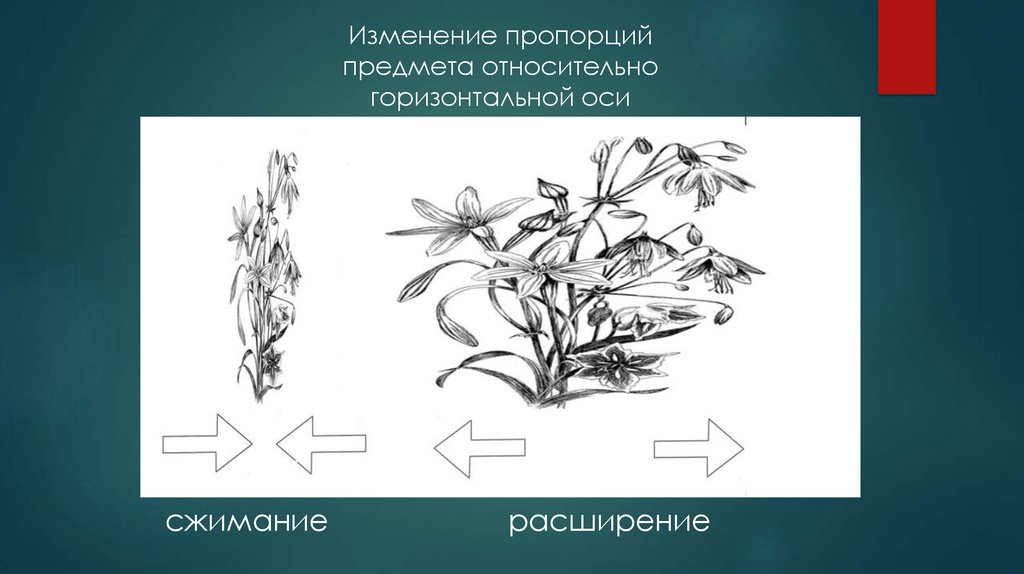 Изменение пропорций предмета относительно горизонтальной оси

сжимание

расширение